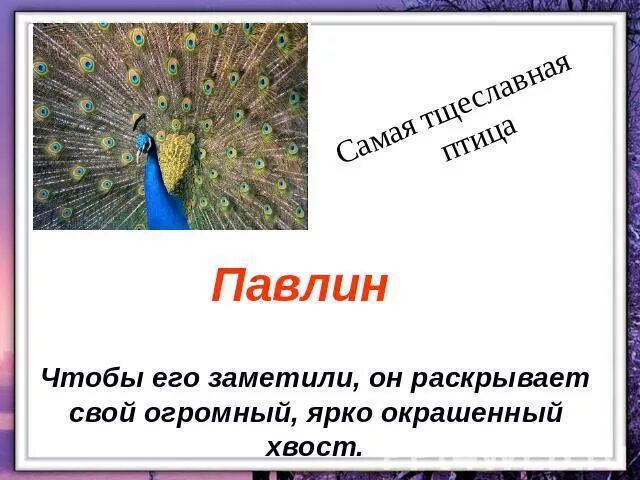 Самая тщеславная птица

Павлин

Чтобы его заметили, он раскрывает свой огромный, ярко окрашенный хвост.